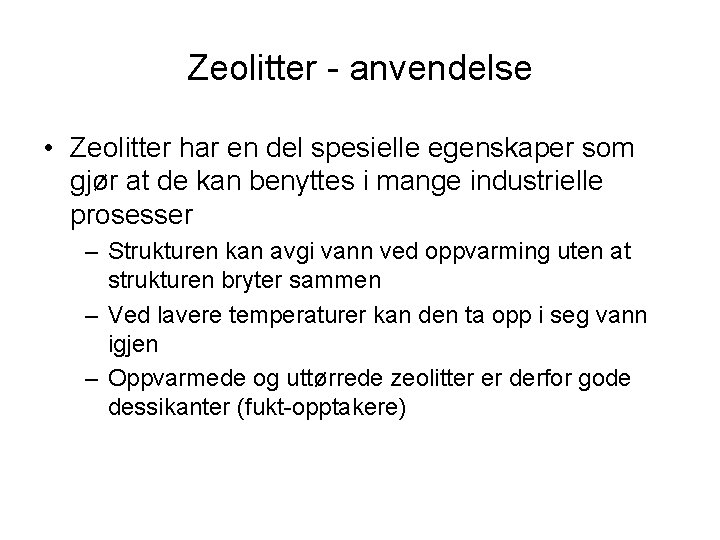 Zeolitter - anvendelse

• Zeolitter har en del spesielle egenskaper som gjør at de kan benyttes i mange industrielle prosesser

– Strukturen kan avgi vann ved oppvarming uten at strukturen bryter sammen

– Ved lavere temperaturer kan den ta opp i seg vann igjen

– Oppvarmede og uttørrede zeolitter er derfor gode dessikanter (fukt-opptakere)